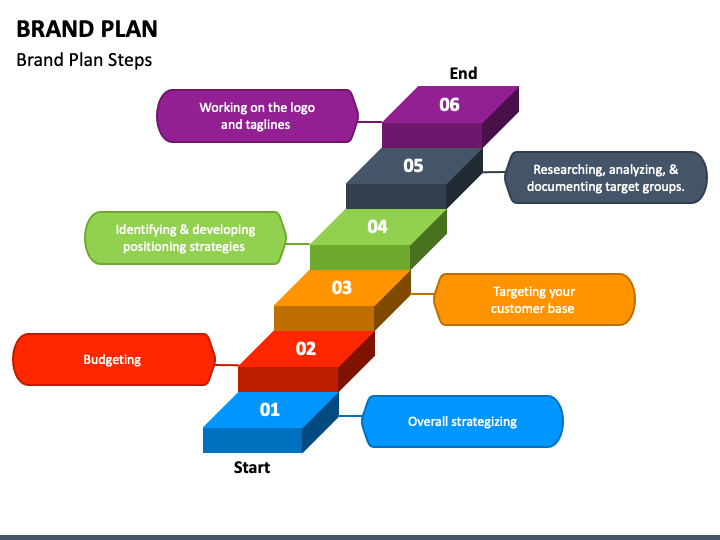 BRAND PLAN
Brand Plan Steps

End

Working on the logo and taglines

06

05

Researching, analyzing, & documenting target groups.

Identifying & developing positioning strategies

04

03

Targeting your customer base

Budgeting

02

01

Overall strategizing

Start